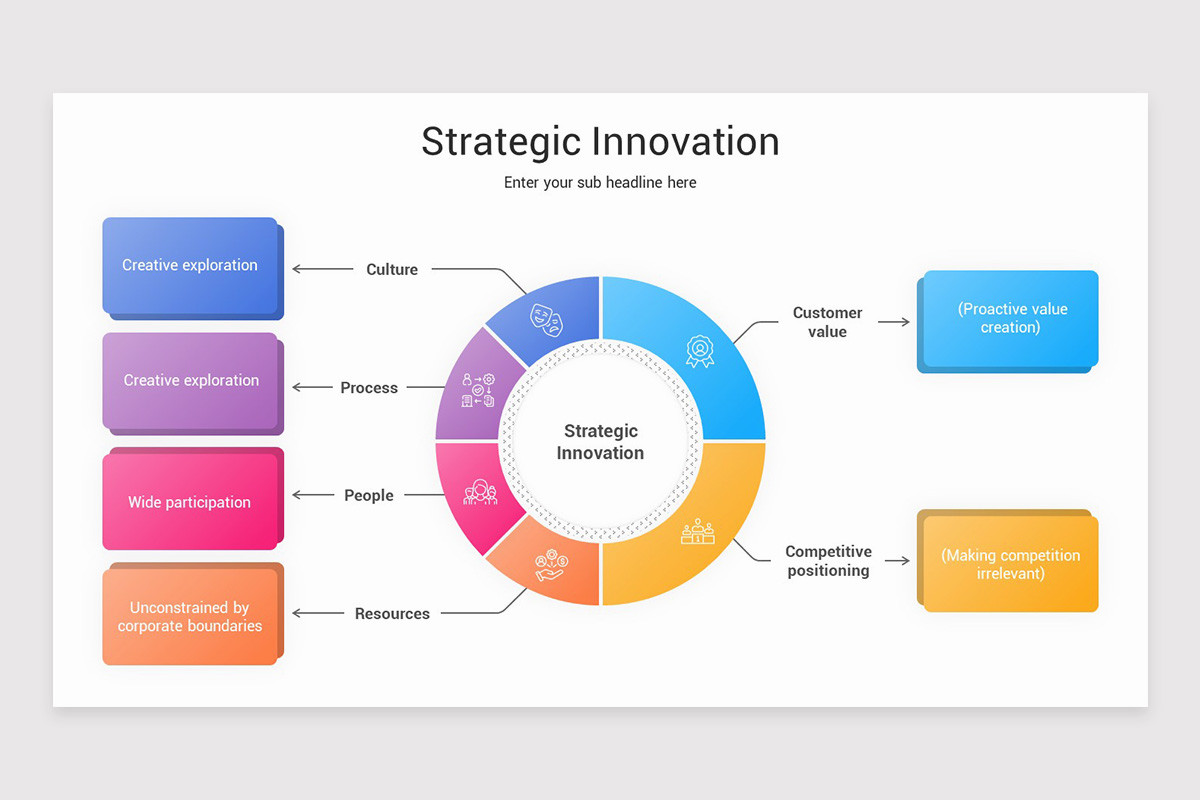 Strategic Innovation

Enter your sub headline here

Creative exploration

Culture

Creative exploration

Process

Wide participation

People

Unconstrained by corporate boundaries

Resources

Strategic Innovation

Customer value

(Proactive value creation)

Competitive positioning

(Making competition irrelevant)